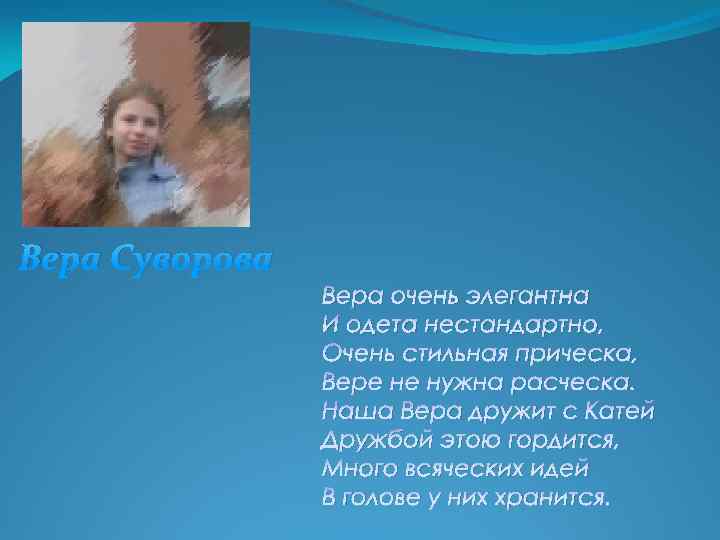 Вера Суворова

Вера очень элегантна
И одета нестандартно,
Очень стильная прическа,
Вере не нужна расческа.
Наша Вера дружит с Катей
Дружбой этою гордится,
Много всяческих идей
В голове у них хранится.